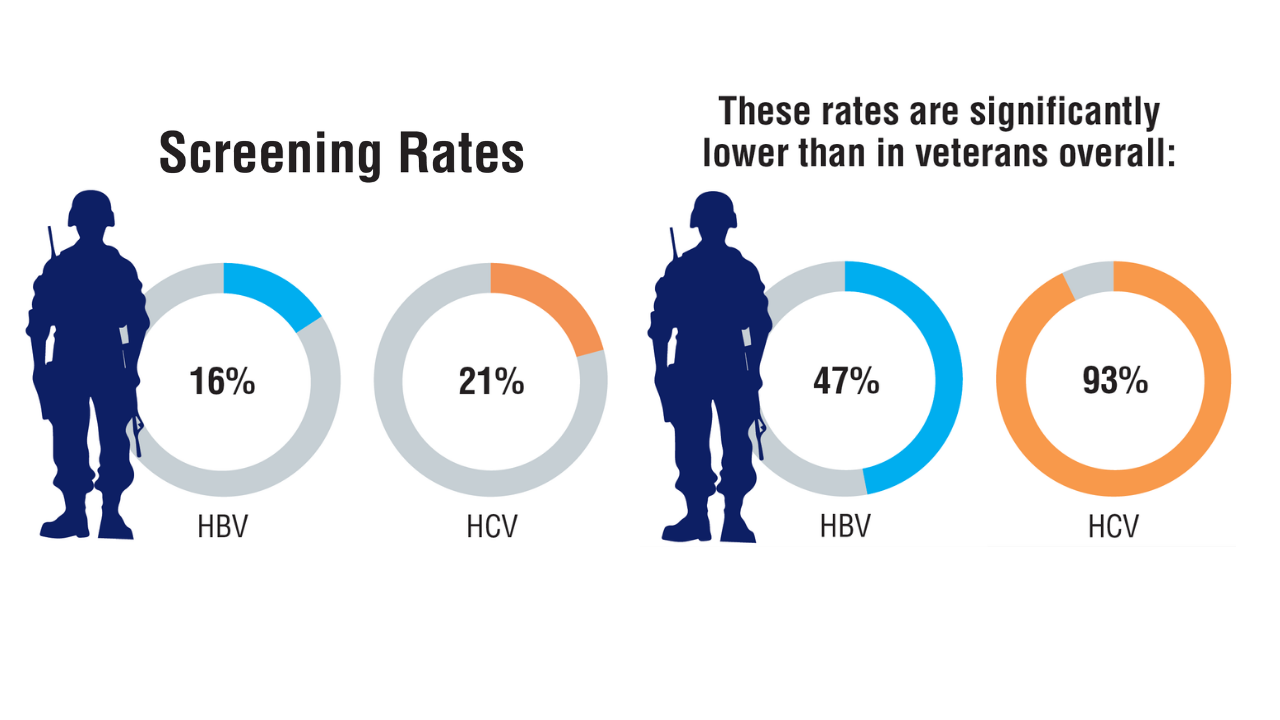 Screening Rates

16%
HBV

21%
HCV

These rates are significantly lower than in veterans overall:

47%
HBV

93%
HCV